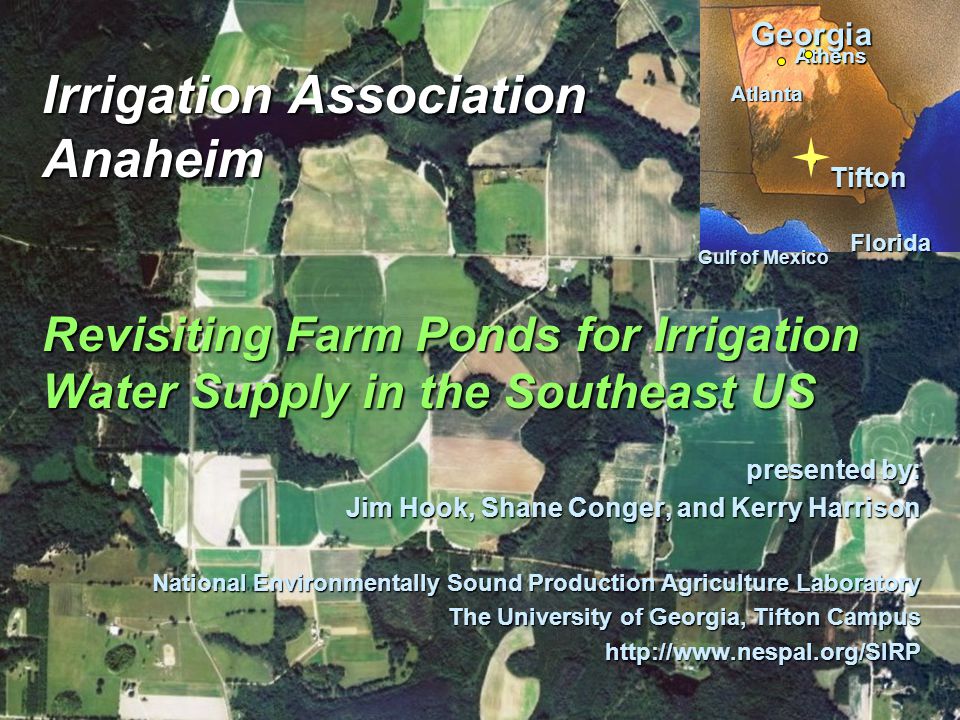 Irrigation Association
Anaheim

Georgia
Athens
Atlanta
Tifton
Florida
Gulf of Mexico

Revisiting Farm Ponds for Irrigation Water Supply in the Southeast US

presented by:
Jim Hook, Shane Conger, and Kerry Harrison

National Environmentally Sound Production Agriculture Laboratory
The University of Georgia, Tifton Campus
http://www.nespal.org/SIRP